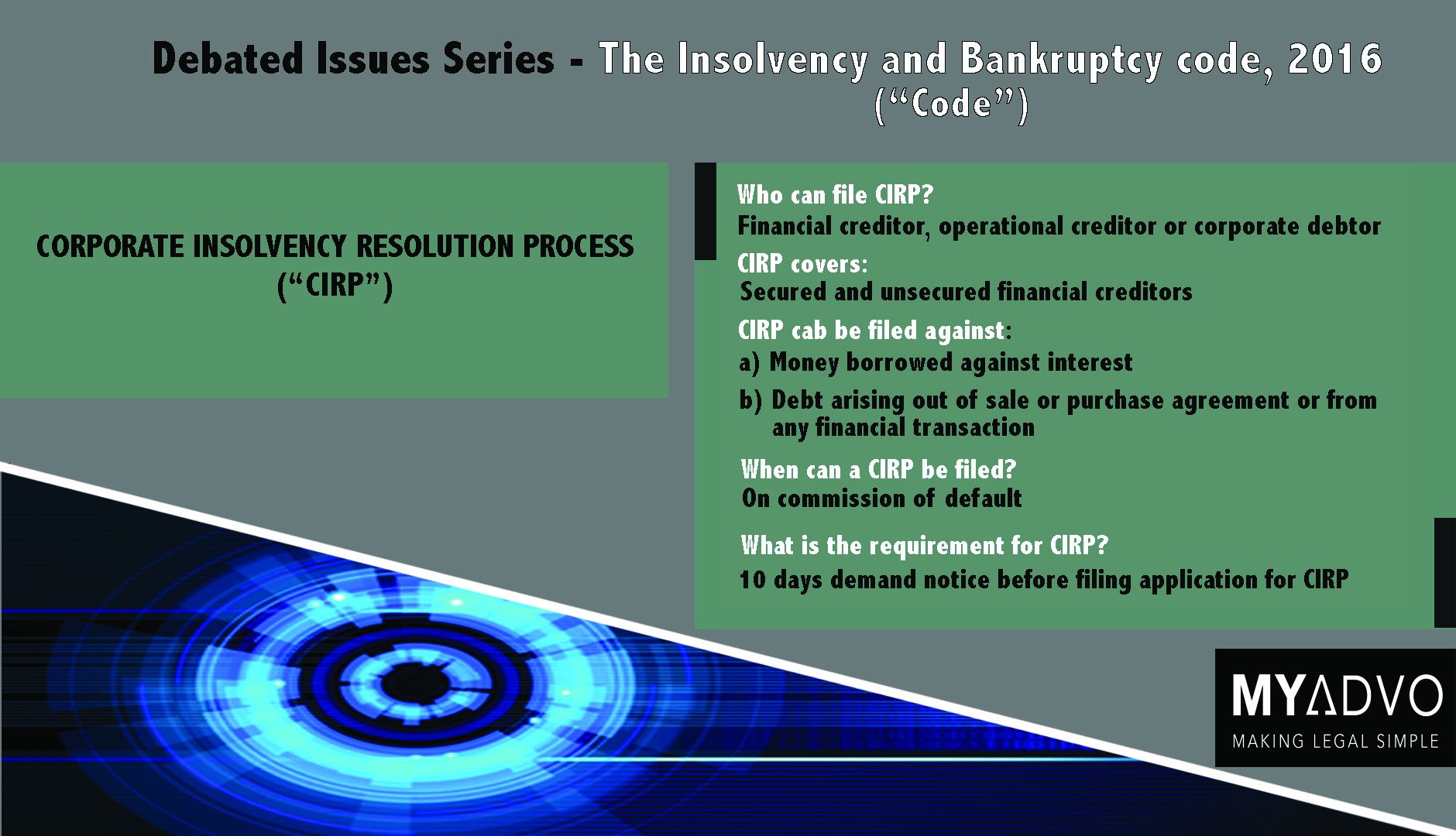 Debated Issues Series - The Insolvency and Bankruptcy code, 2016 ("Code")

CORPORATE INSOLVENCY RESOLUTION PROCESS ("CIRP")

Who can file CIRP?
Financial creditor, operational creditor or corporate debtor

CIRP covers:
Secured and unsecured financial creditors

CIRP cab be filed against:
a) Money borrowed against interest
b) Debt arising out of sale or purchase agreement or from any financial transaction

When can a CIRP be filed?
On commission of default

What is the requirement for CIRP?
10 days demand notice before filing application for CIRP

MYADVO
MAKING LEGAL SIMPLE